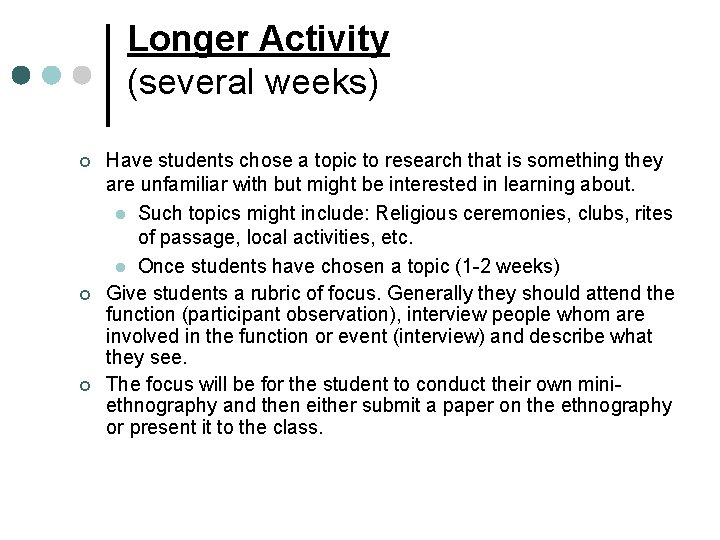 Longer Activity
(several weeks)

Have students chose a topic to research that is something they are unfamiliar with but might be interested in learning about.

Such topics might include: Religious ceremonies, clubs, rites of passage, local activities, etc.

Once students have chosen a topic (1-2 weeks)

Give students a rubric of focus. Generally they should attend the function (participant observation), interview people whom are involved in the function or event (interview) and describe what they see.

The focus will be for the student to conduct their own mini-ethnography and then either submit a paper on the ethnography or present it to the class.